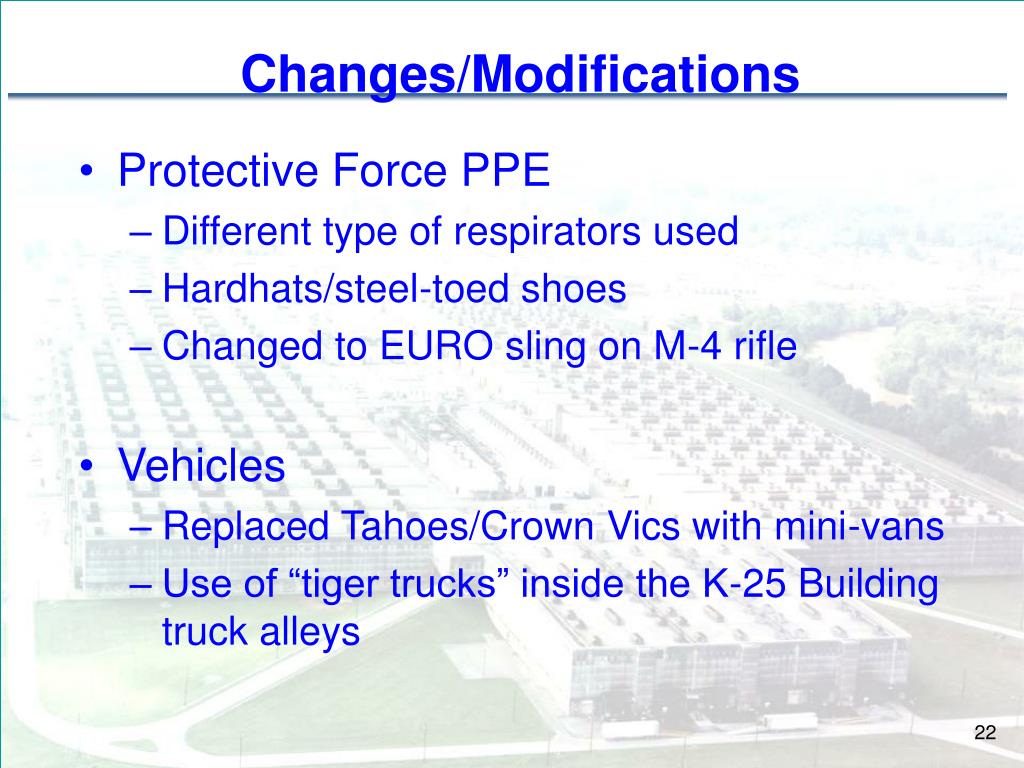 Changes/Modifications

• Protective Force PPE
– Different type of respirators used
– Hardhats/steel-toed shoes
– Changed to EURO sling on M-4 rifle

• Vehicles
– Replaced Tahoes/Crown Vics with mini-vans
– Use of “tiger trucks” inside the K-25 Building truck alleys

22